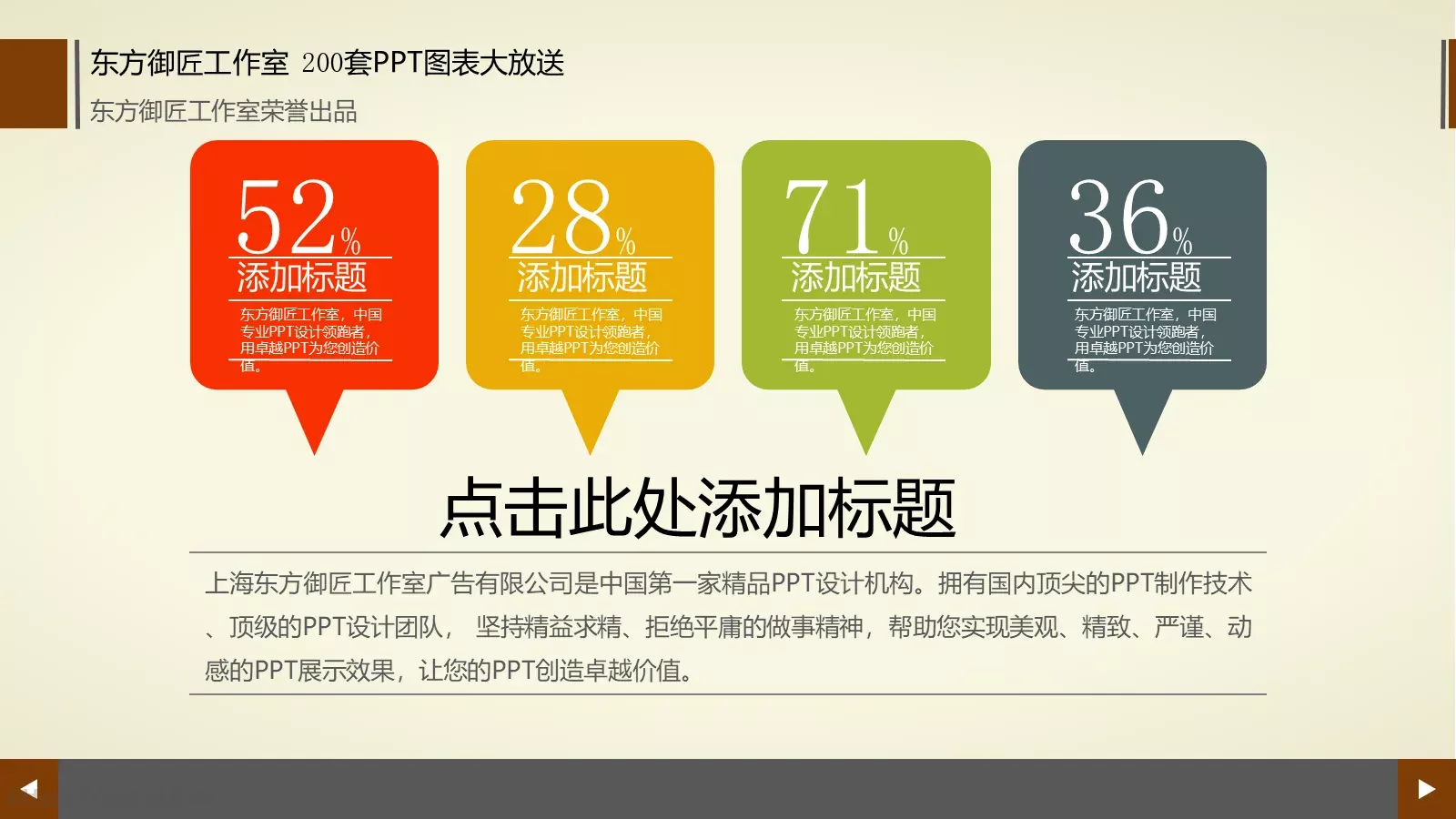 东方御匠工作室 200套PPT图表大放送

东方御匠工作室荣誉出品

52%

添加标题

东方御匠工作室，中国专业PPT设计领跑者，用卓越PPT为您创造价值。

28%

添加标题

东方御匠工作室，中国专业PPT设计领跑者，用卓越PPT为您创造价值。

71%

添加标题

东方御匠工作室，中国专业PPT设计领跑者，用卓越PPT为您创造价值。

36%

添加标题

东方御匠工作室，中国专业PPT设计领跑者，用卓越PPT为您创造价值。

点击此处添加标题

上海东方御匠工作室广告有限公司是中国第一家精品PPT设计机构。拥有国内顶尖的PPT制作技术、顶级的PPT设计团队， 坚持精益求精、拒绝平庸的做事精神，帮助您实现美观、精致、严谨、动感的PPT展示效果，让您的PPT创造卓越价值。